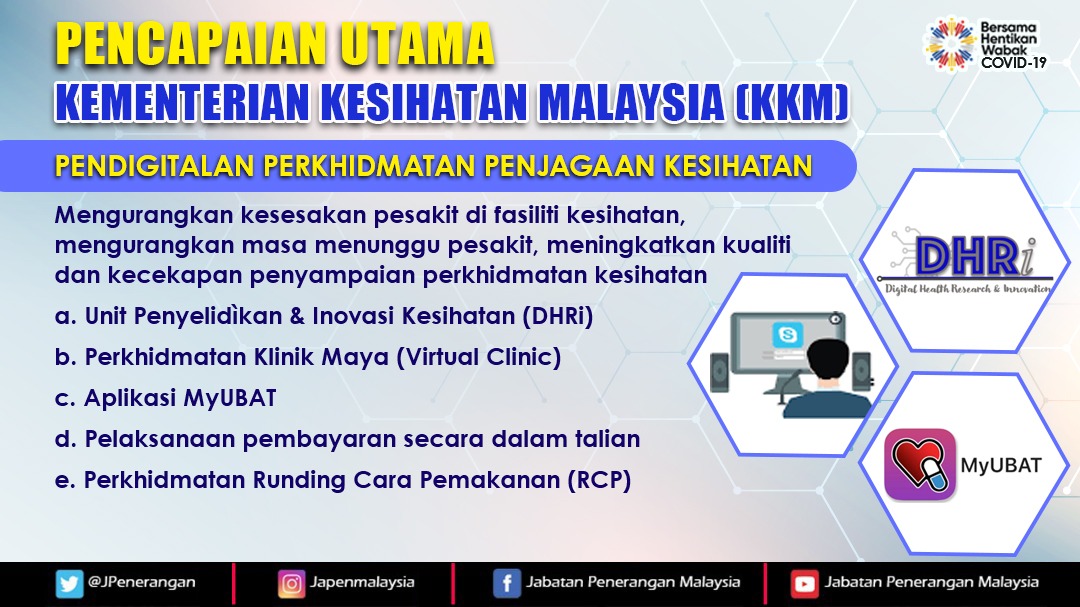 PENCAPAIAN UTAMA
KEMENTERIAN KESIHATAN MALAYSIA (KKM)

Bersama Hentikan Wabak COVID-19

PENDIGITALAN PERKHIDMATAN PENJAGAAN KESIHATAN

Mengurangkan kesesakan pesakit di fasiliti kesihatan, mengurangkan masa menunggu pesakit, meningkatkan kualiti dan kecekapan penyampaian perkhidmatan kesihatan

a. Unit Penyelidìkan & Inovasi Kesihatan (DHRi)

b. Perkhidmatan Klinik Maya (Virtual Clinic)

c. Aplikasi MyUBAT

d. Pelaksanaan pembayaran secara dalam talian

e. Perkhidmatan Runding Cara Pemakanan (RCP)

DHRi
Digital Health Research & Innovation

MyUBAT

@JPenerangan
Japenmalaysia
Jabatan Penerangan Malaysia
Jabatan Penerangan Malaysia